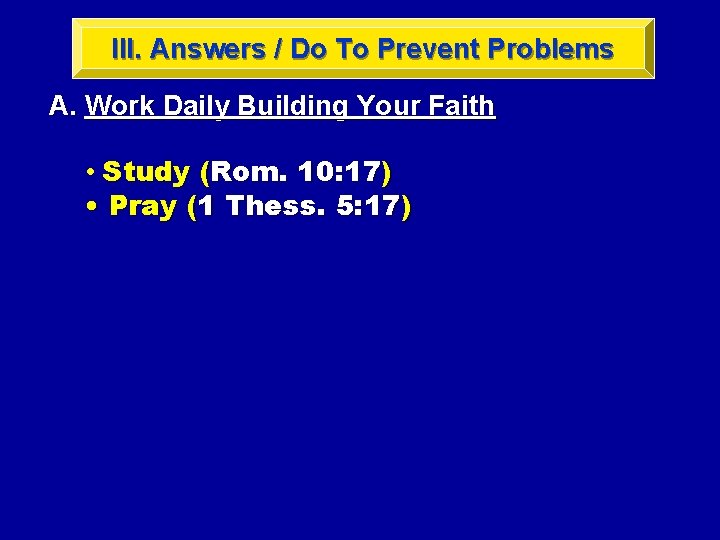 III. Answers / Do To Prevent Problems

A. Work Daily Building Your Faith

• Study (Rom. 10:17)
• Pray (1 Thess. 5:17)